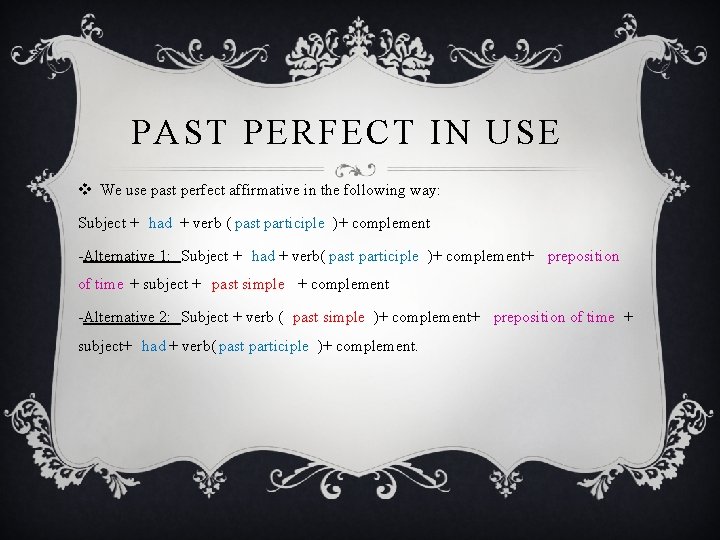 PAST PERFECT IN USE

❖ We use past perfect affirmative in the following way:

Subject + had + verb ( past participle )+ complement

-Alternative 1: Subject + had + verb( past participle )+ complement+ preposition of time + subject + past simple + complement

-Alternative 2: Subject + verb ( past simple )+ complement+ preposition of time + subject+ had + verb( past participle )+ complement.